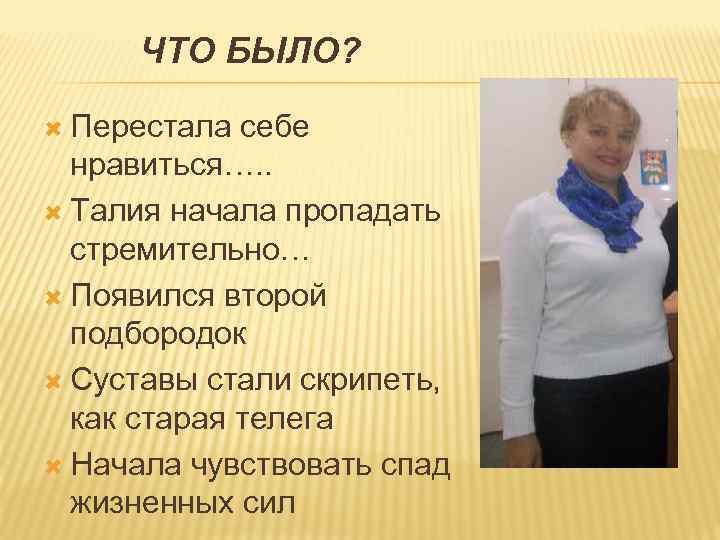 ЧТО БЫЛО?

Перестала себе нравиться…..

Талия начала пропадать стремительно…

Появился второй подбородок

Суставы стали скрипеть, как старая телега

Начала чувствовать спад жизненных сил